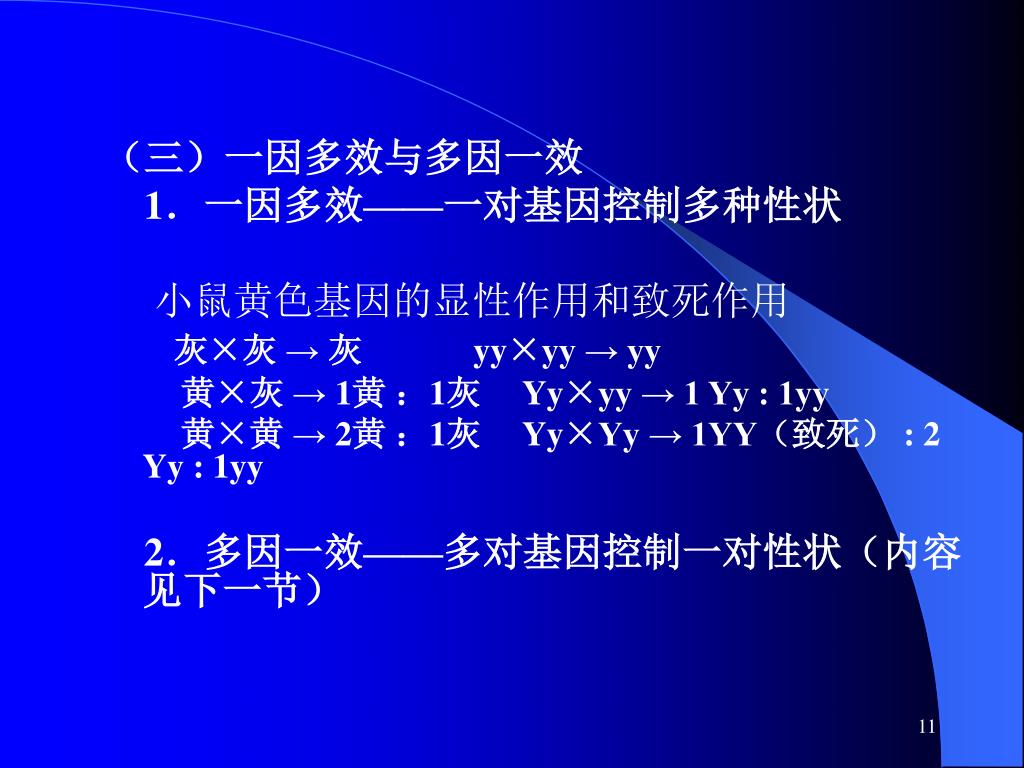 （三）一因多效与多因一效

1．一因多效——一对基因控制多种性状

小鼠黄色基因的显性作用和致死作用

灰×灰 → 灰　　yy×yy → yy

黄×灰 → 1黄 ：1灰　Yy×yy → 1 Yy : 1yy

黄×黄 → 2黄 ：1灰　Yy×Yy → 1YY（致死） : 2 Yy : 1yy

2．多因一效——多对基因控制一对性状（内容见下一节）

11